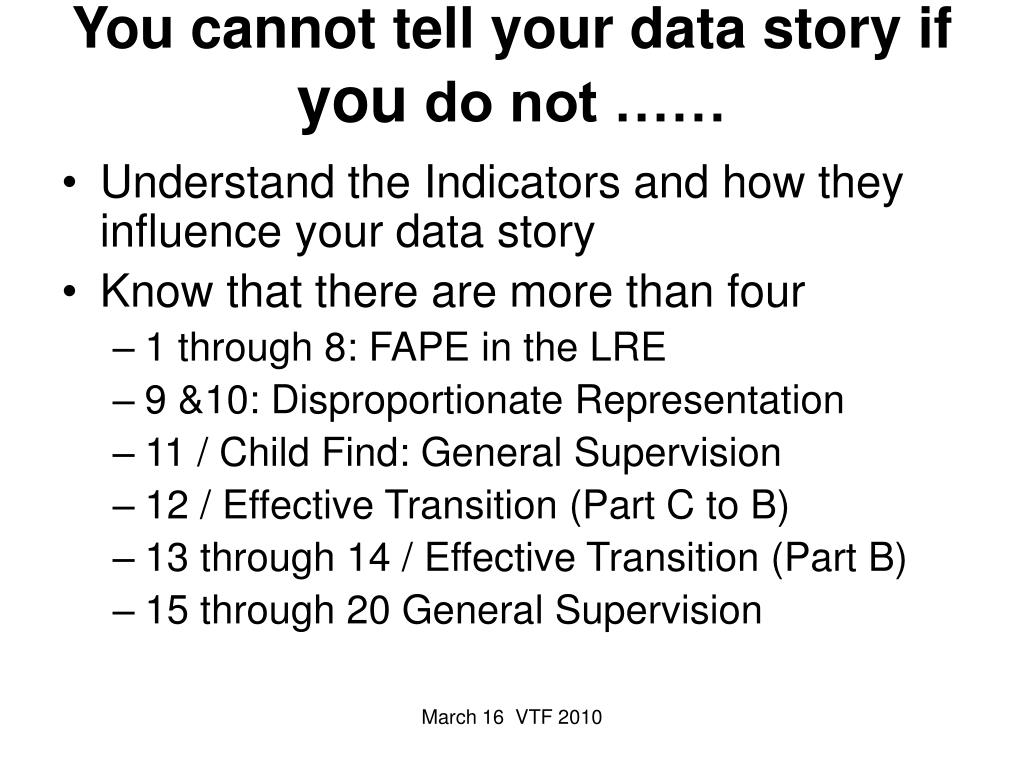 You cannot tell your data story if you do not ……

• Understand the Indicators and how they influence your data story
• Know that there are more than four
– 1 through 8: FAPE in the LRE
– 9 &10: Disproportionate Representation
– 11 / Child Find: General Supervision
– 12 / Effective Transition (Part C to B)
– 13 through 14 / Effective Transition (Part B)
– 15 through 20 General Supervision

March 16 VTF 2010